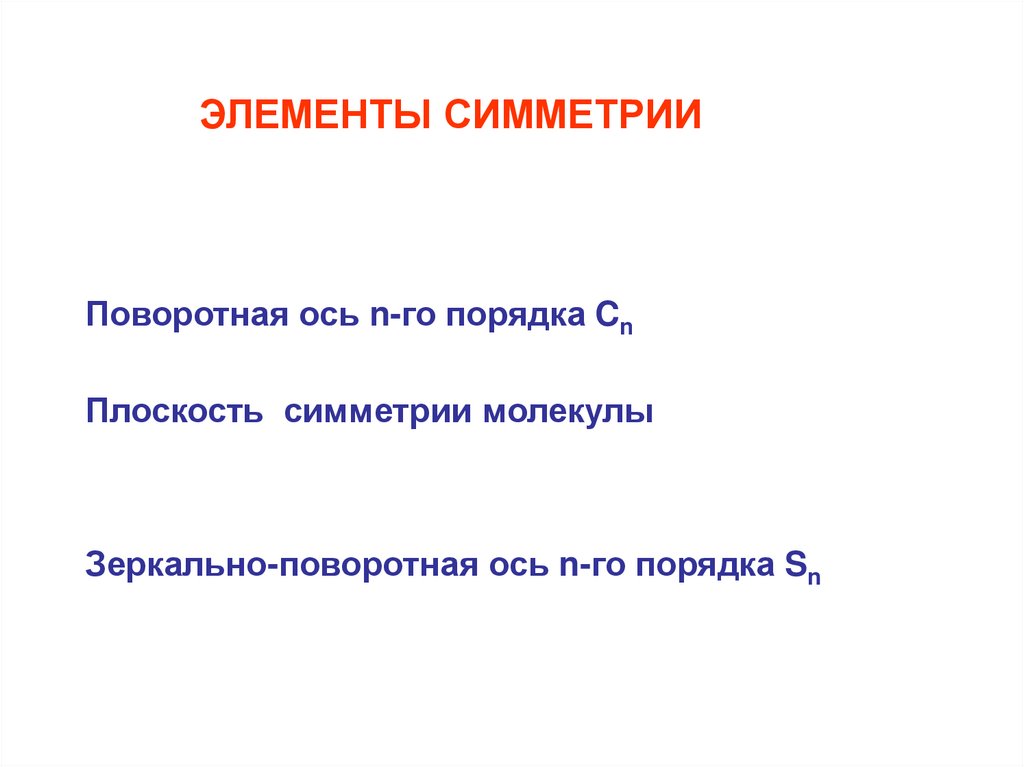 ЭЛЕМЕНТЫ СИММЕТРИИ

Поворотная ось n-го порядка $C_n$

Плоскость симметрии молекулы

Зеркально-поворотная ось n-го порядка $S_n$